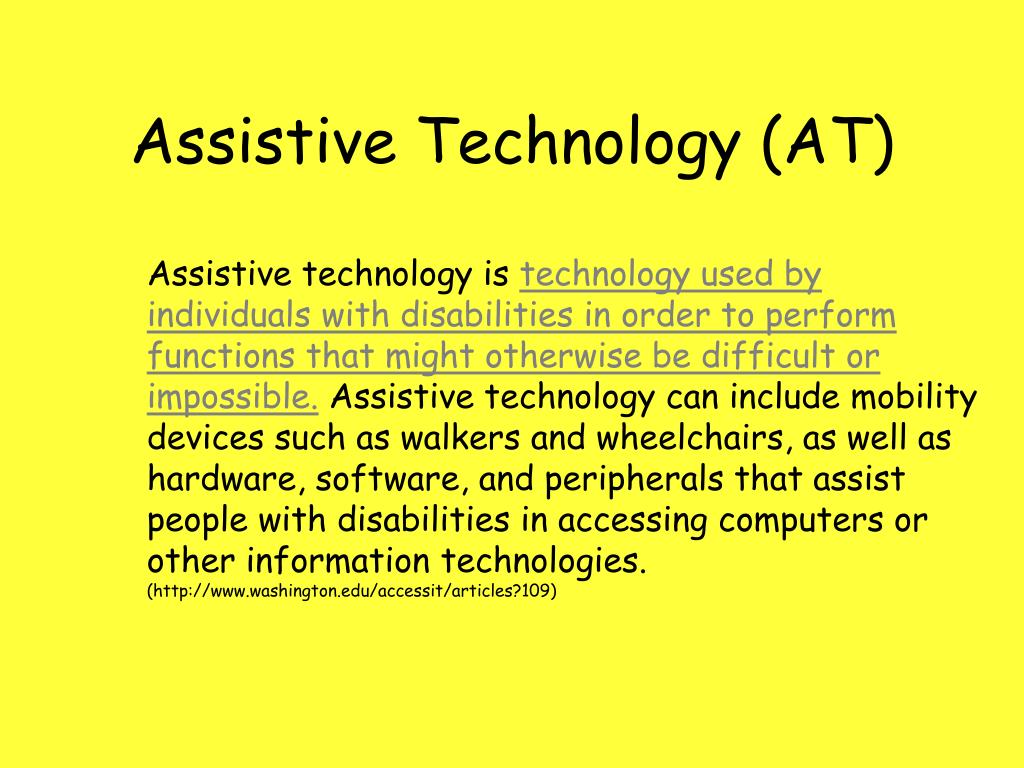 Assistive Technology (AT)

Assistive technology is technology used by individuals with disabilities in order to perform functions that might otherwise be difficult or impossible. Assistive technology can include mobility devices such as walkers and wheelchairs, as well as hardware, software, and peripherals that assist people with disabilities in accessing computers or other information technologies.
(http://www.washington.edu/accessit/articles?109)